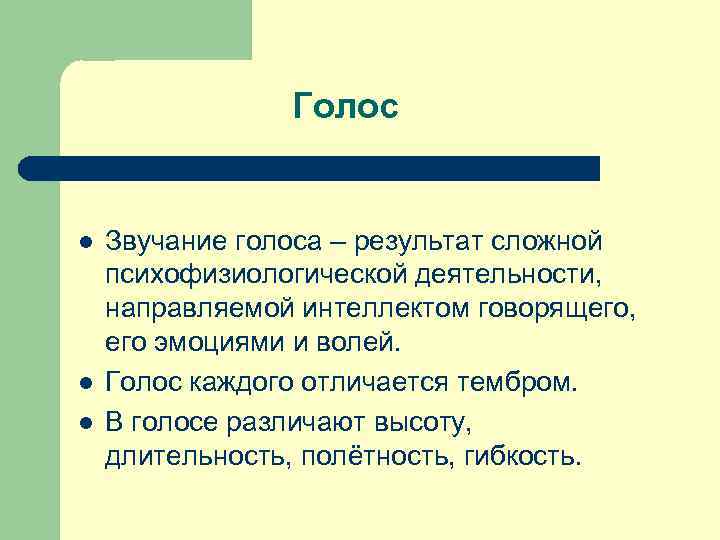 Голос

- Звучание голоса – результат сложной психофизиологической деятельности, направляемой интеллектом говорящего, его эмоциями и волей.
- Голос каждого отличается тембром.
- В голосе различают высоту, длительность, полётность, гибкость.